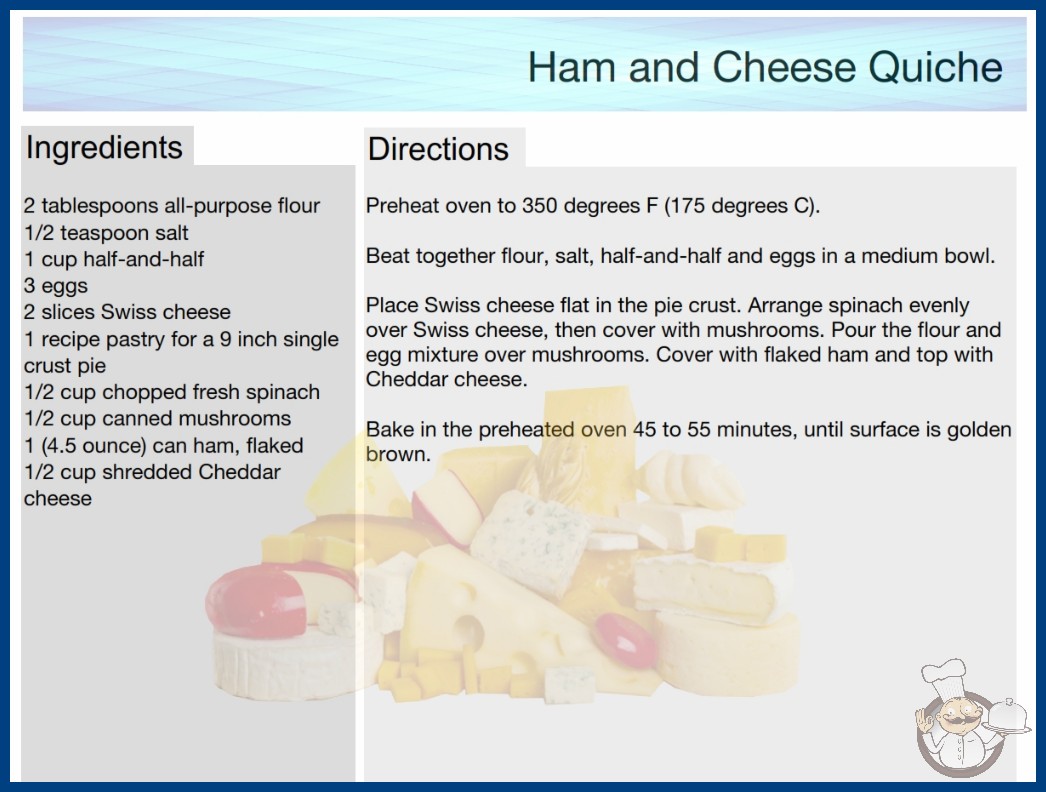 Ham and Cheese Quiche

Ingredients

2 tablespoons all-purpose flour
1/2 teaspoon salt
1 cup half-and-half
3 eggs
2 slices Swiss cheese
1 recipe pastry for a 9 inch single crust pie
1/2 cup chopped fresh spinach
1/2 cup canned mushrooms
1 (4.5 ounce) can ham, flaked
1/2 cup shredded Cheddar cheese

Directions

Preheat oven to 350 degrees F (175 degrees C).

Beat together flour, salt, half-and-half and eggs in a medium bowl.

Place Swiss cheese flat in the pie crust. Arrange spinach evenly over Swiss cheese, then cover with mushrooms. Pour the flour and egg mixture over mushrooms. Cover with flaked ham and top with Cheddar cheese.

Bake in the preheated oven 45 to 55 minutes, until surface is golden brown.